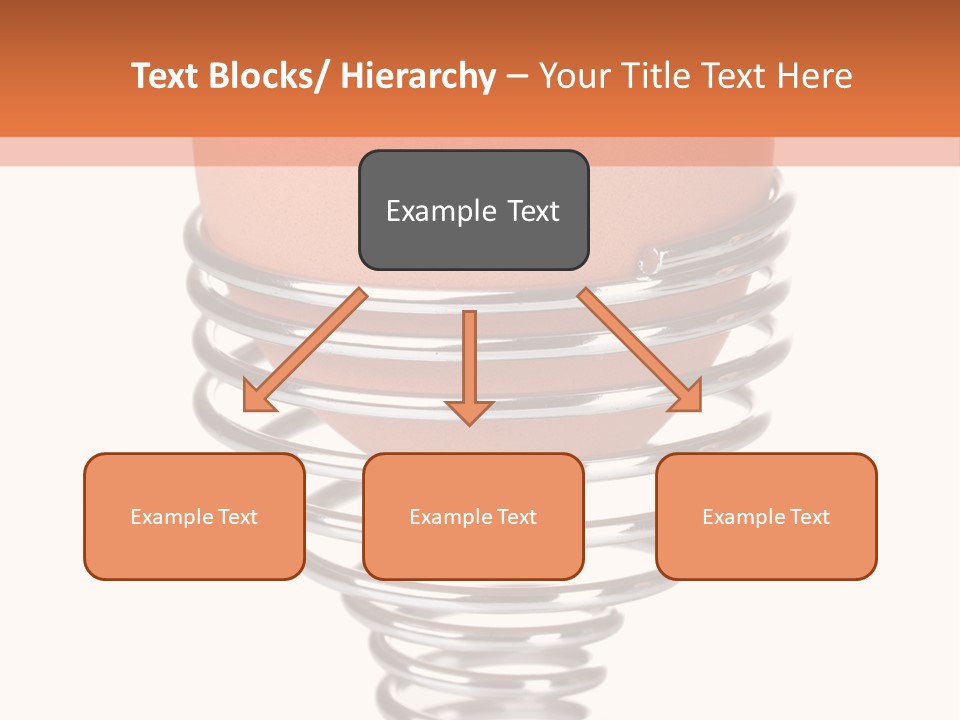 Text Blocks/ Hierarchy – Your Title Text Here

Example Text

Example Text

Example Text

Example Text